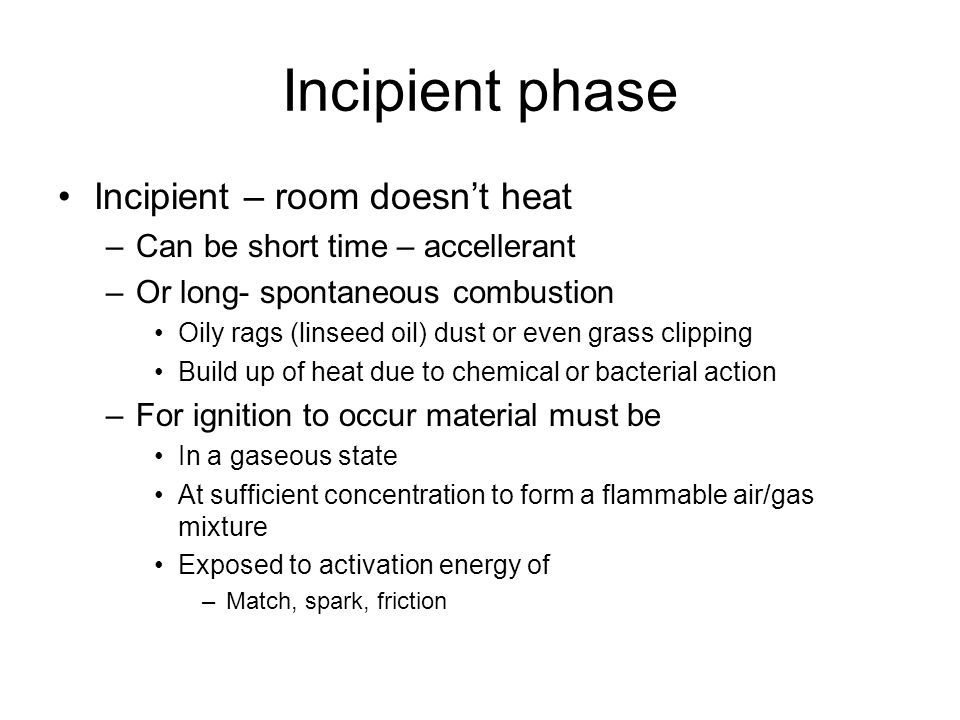 Incipient phase

• Incipient – room doesn't heat
  – Can be short time – accellerant
  – Or long- spontaneous combustion
    • Oily rags (linseed oil) dust or even grass clipping
    • Build up of heat due to chemical or bacterial action
  – For ignition to occur material must be
    • In a gaseous state
    • At sufficient concentration to form a flammable air/gas mixture
    • Exposed to activation energy of
      – Match, spark, friction